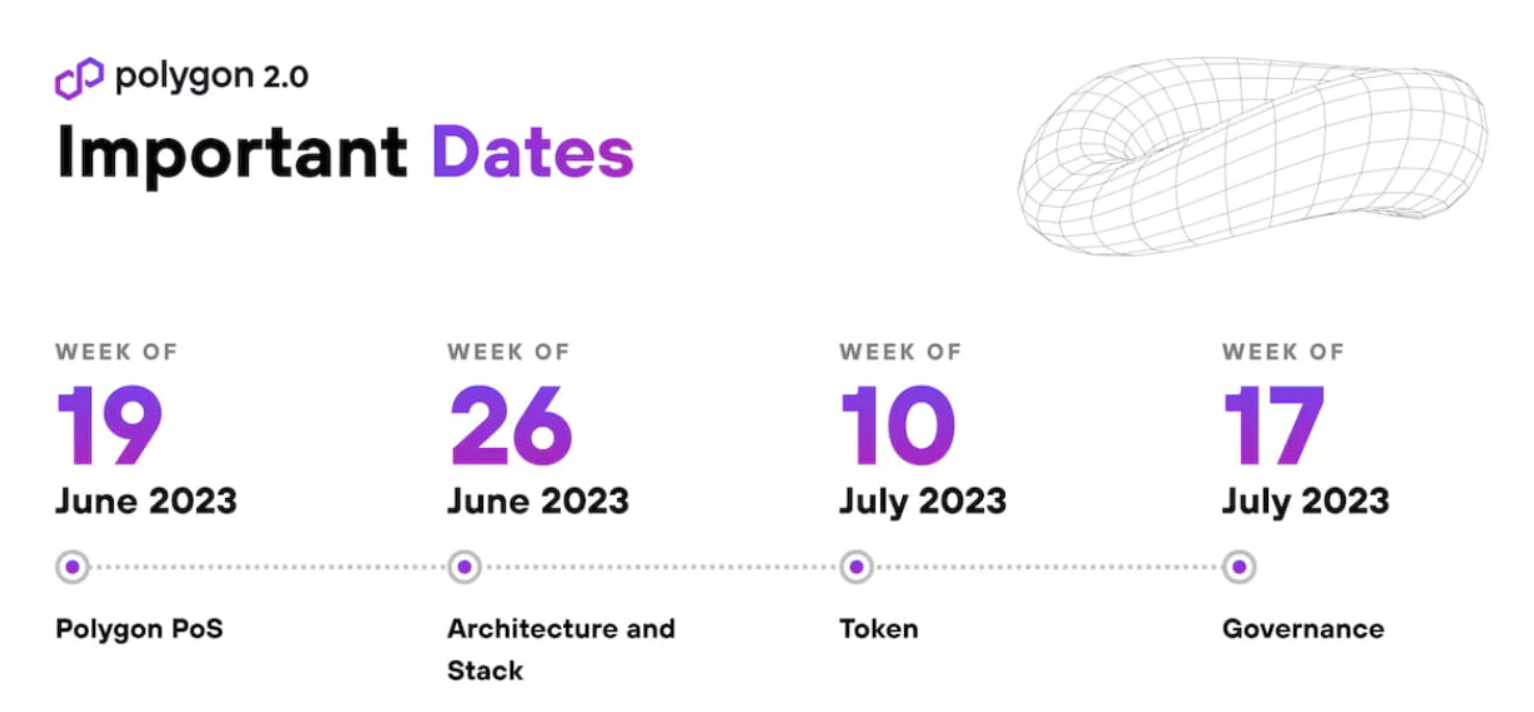 polygon 2.0

Important Dates

WEEK OF
19
June 2023
Polygon PoS

WEEK OF
26
June 2023
Architecture and Stack

WEEK OF
10
July 2023
Token

WEEK OF
17
July 2023
Governance